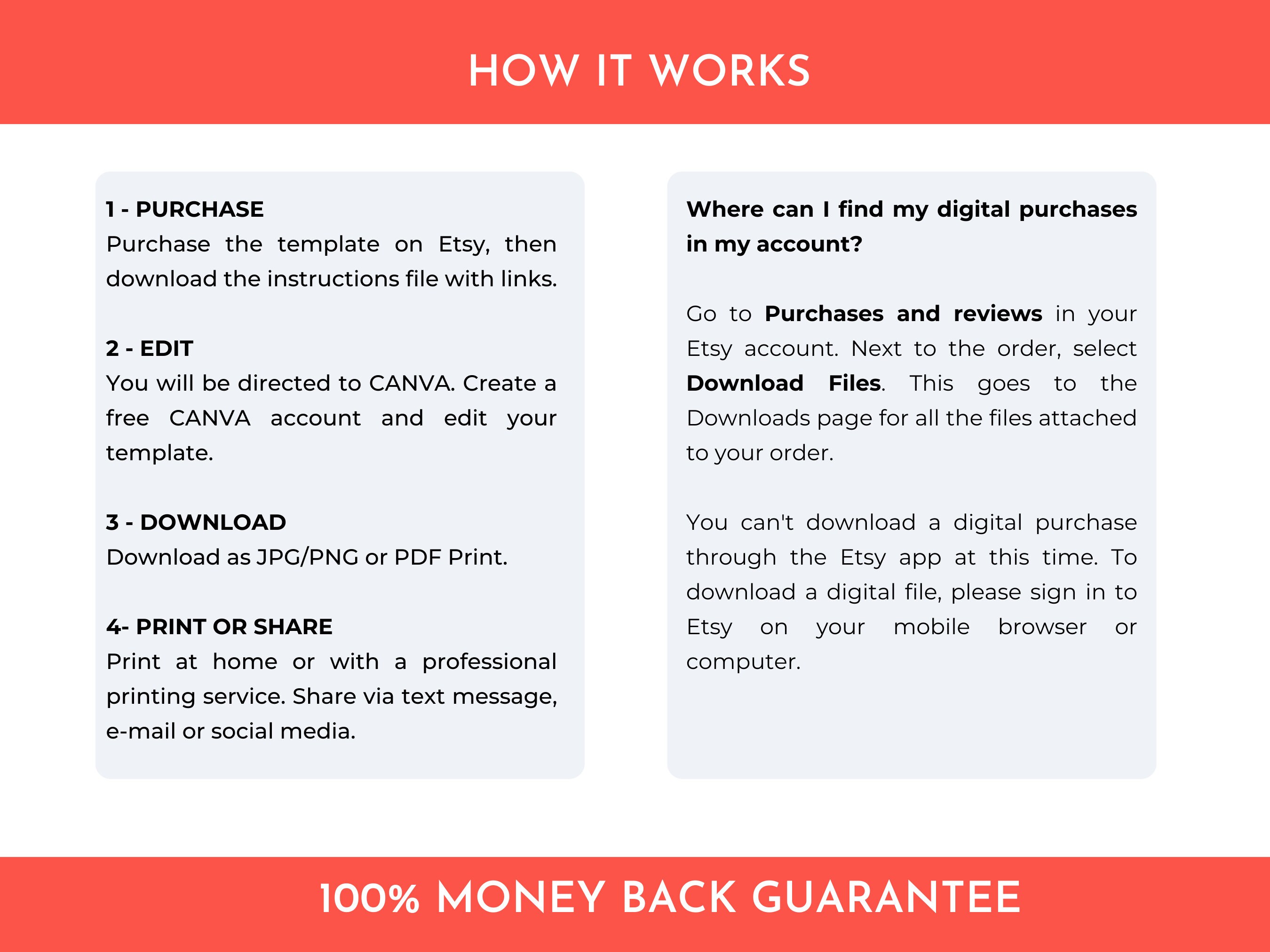 HOW IT WORKS

1 - PURCHASE
Purchase the template on Etsy, then download the instructions file with links.

2 - EDIT
You will be directed to CANVA. Create a free CANVA account and edit your template.

3 - DOWNLOAD
Download as JPG/PNG or PDF Print.

4- PRINT OR SHARE
Print at home or with a professional printing service. Share via text message, e-mail or social media.

Where can I find my digital purchases in my account?

Go to Purchases and reviews in your Etsy account. Next to the order, select Download Files. This goes to the Downloads page for all the files attached to your order.

You can't download a digital purchase through the Etsy app at this time. To download a digital file, please sign in to Etsy on your mobile browser or computer.

100% MONEY BACK GUARANTEE